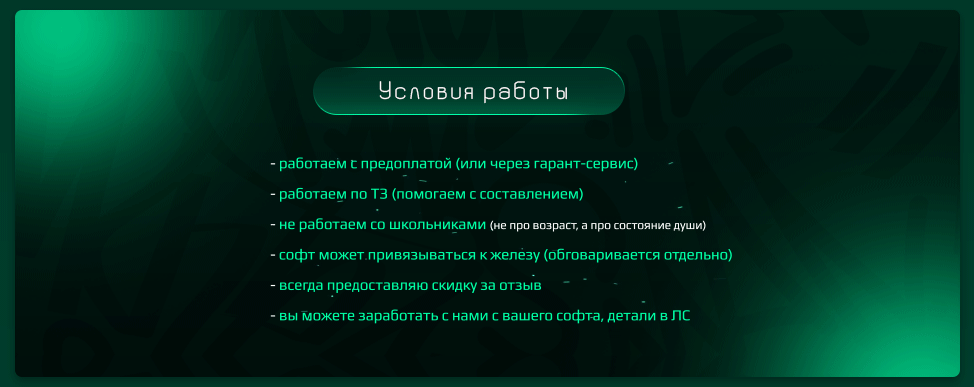 Условия работы

- работаем с предоплатой (или через гарант-сервис)

- работаем по ТЗ (помогаем с составлением)

- не работаем со школьниками (не про возраст, а про состояние души)

- софт может привязываться к железу (обговаривается отдельно)

- всегда предоставляю скидку за отзыв

- вы можете заработать с нами с вашего софта, детали в ЛС